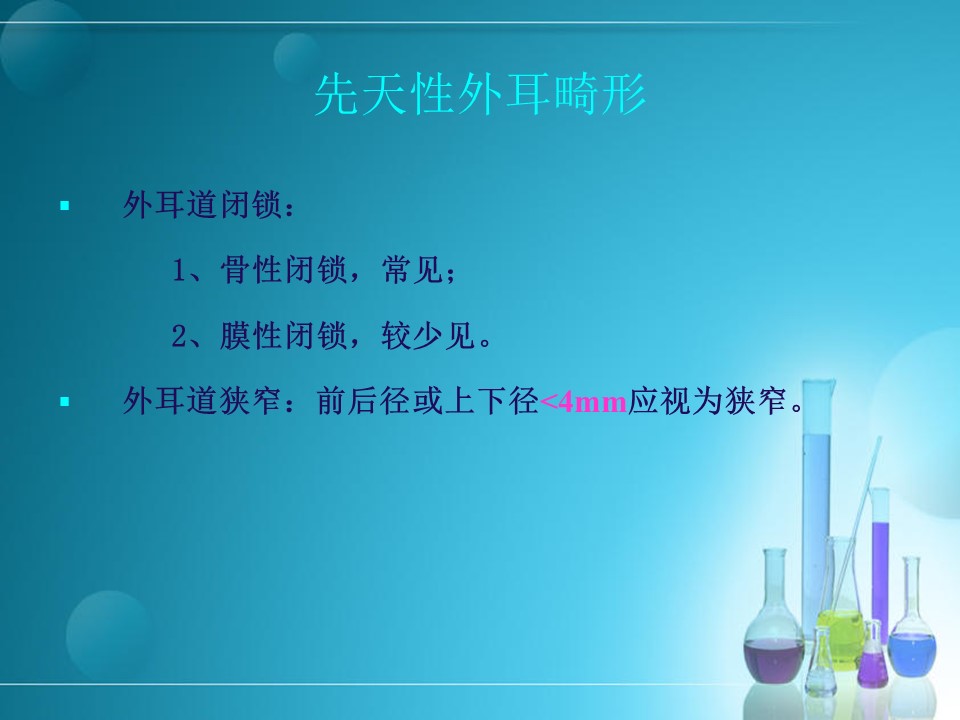 先天性外耳畸形

▪ 外耳道闭锁：

1、骨性闭锁，常见；

2、膜性闭锁，较少见。

▪ 外耳道狭窄：前后径或上下径<4mm应视为狭窄。